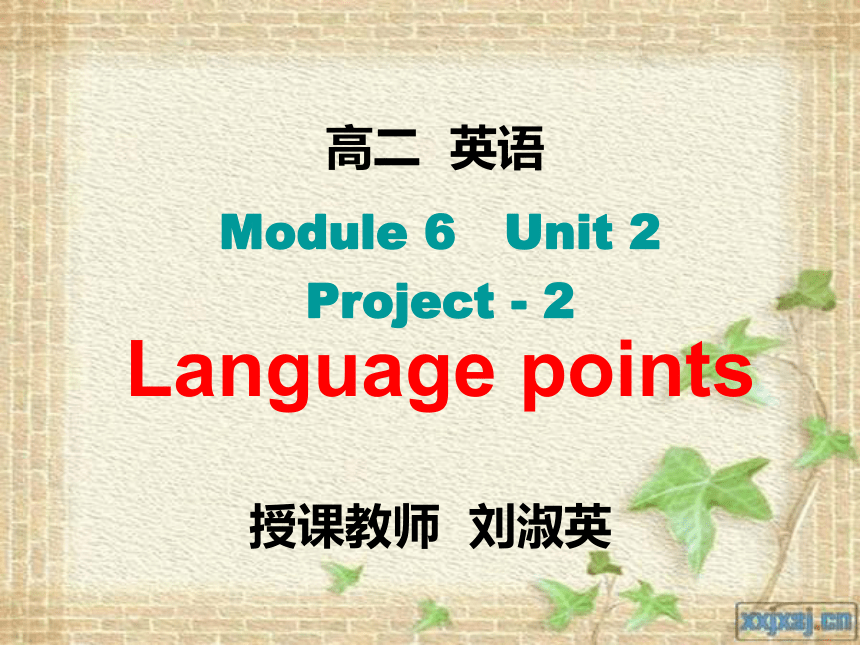 高二 英语

Module 6 Unit 2

Project - 2

Language points

授课教师 刘淑英

xxjxzj.cn